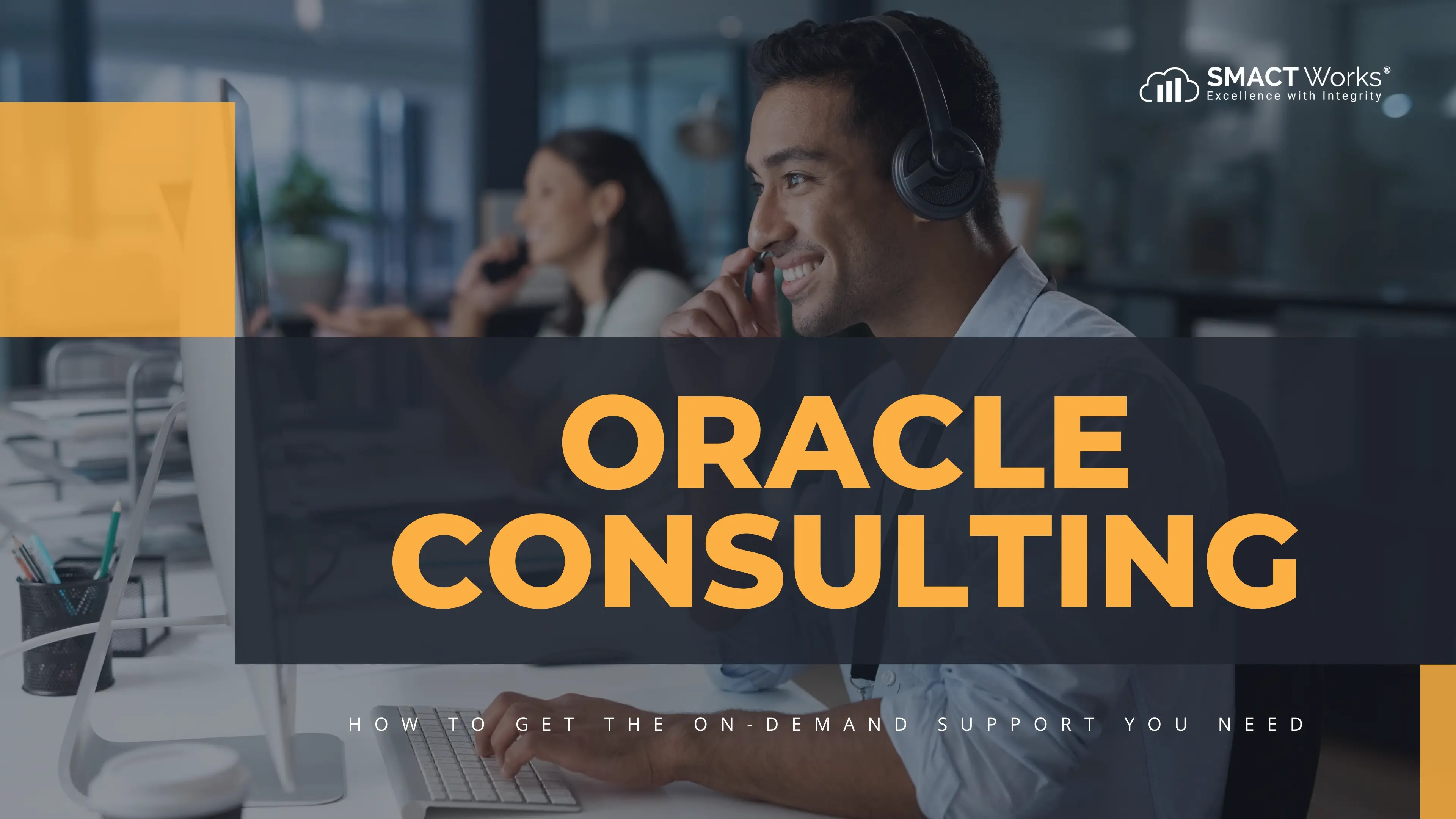 SMACT Works®
Excellence with Integrity

ORACLE CONSULTING

HOW TO GET THE ON-DEMAND SUPPORT YOU NEED